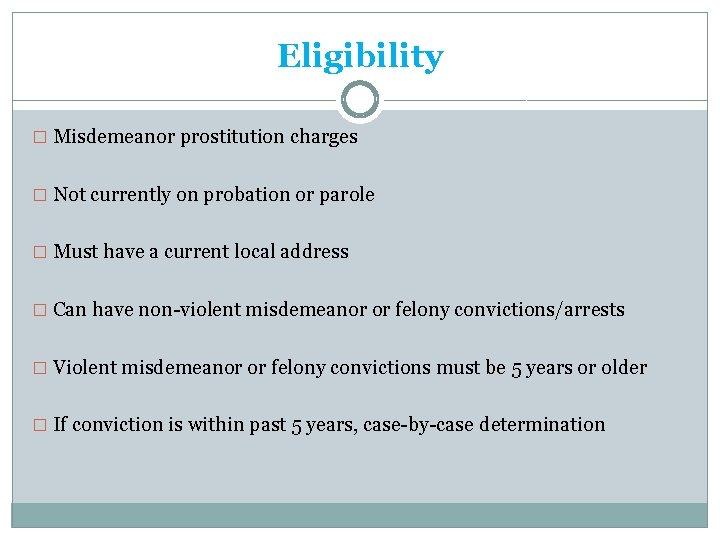 Eligibility

□ Misdemeanor prostitution charges

□ Not currently on probation or parole

□ Must have a current local address

□ Can have non-violent misdemeanor or felony convictions/arrests

□ Violent misdemeanor or felony convictions must be 5 years or older

□ If conviction is within past 5 years, case-by-case determination